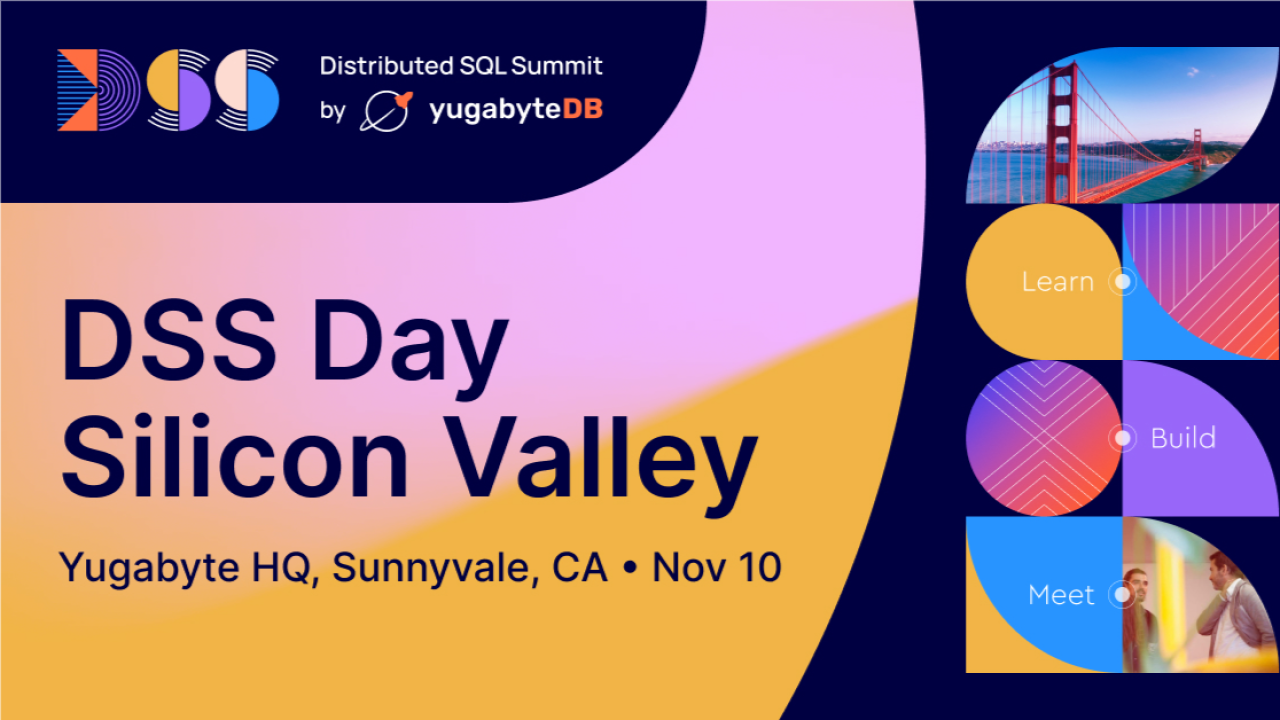 DSS

Distributed SQL Summit
by yugabyteDB

DSS Day
Silicon Valley

Yugabyte HQ, Sunnyvale, CA • Nov 10

Learn

Build

Meet